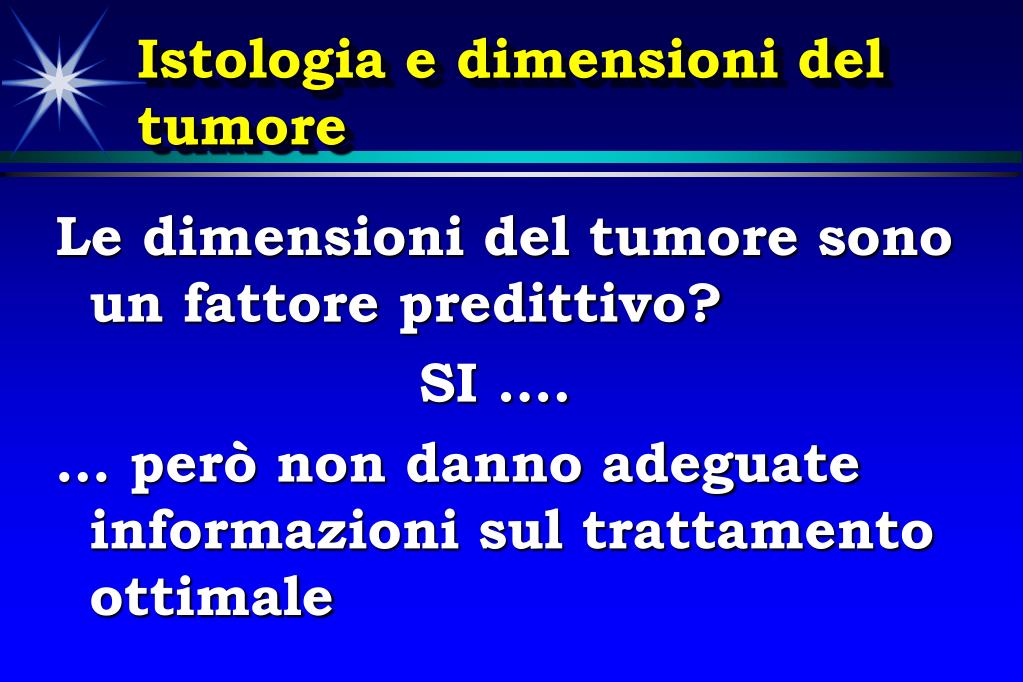 Istologia e dimensioni del tumore

Le dimensioni del tumore sono un fattore predittivo?

SI ….

… però non danno adeguate informazioni sul trattamento ottimale